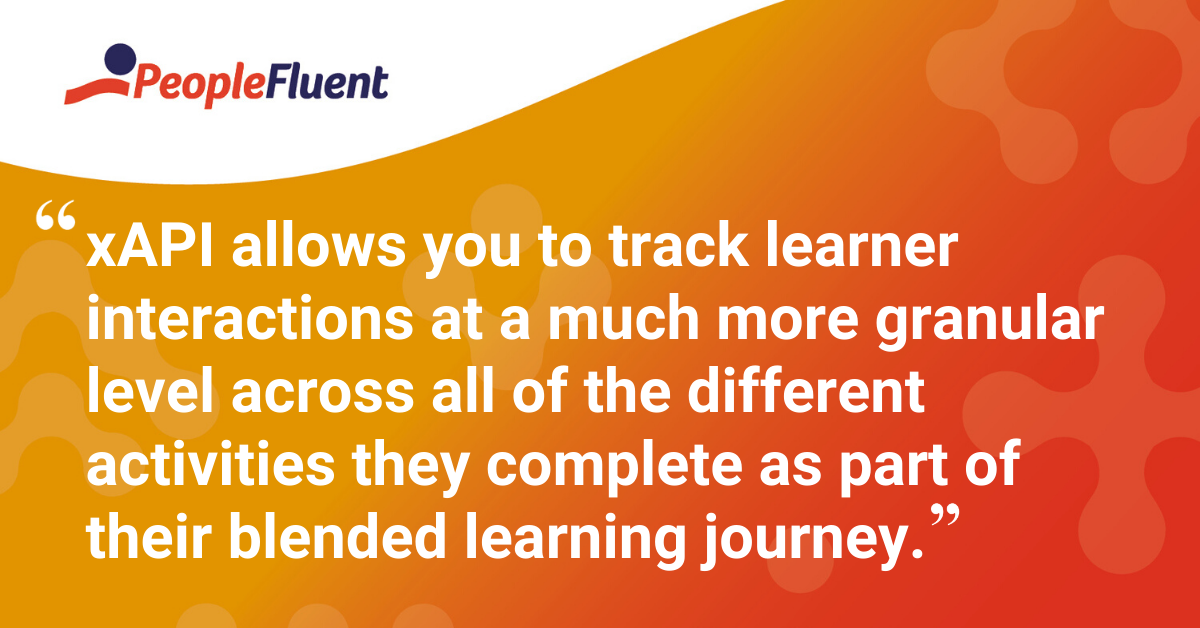 PeopleFluent

“xAPI allows you to track learner interactions at a much more granular level across all of the different activities they complete as part of their blended learning journey.”